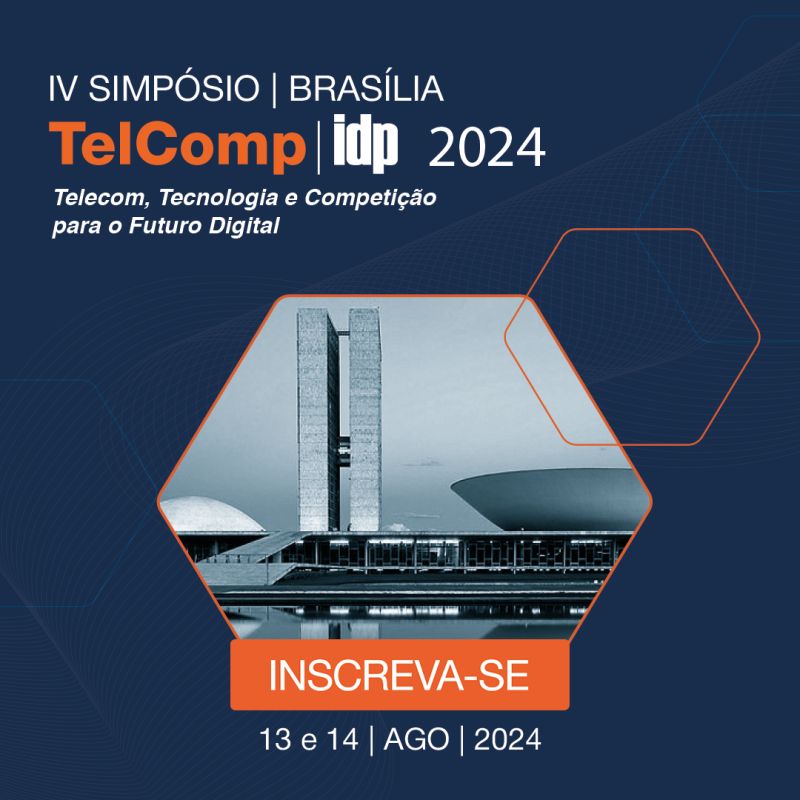 IV SIMPÓSIO | BRASÍLIA
TelComp | idp 2024
Telecom, Tecnologia e Competição para o Futuro Digital

INSCREVA-SE
13 e 14 | AGO | 2024